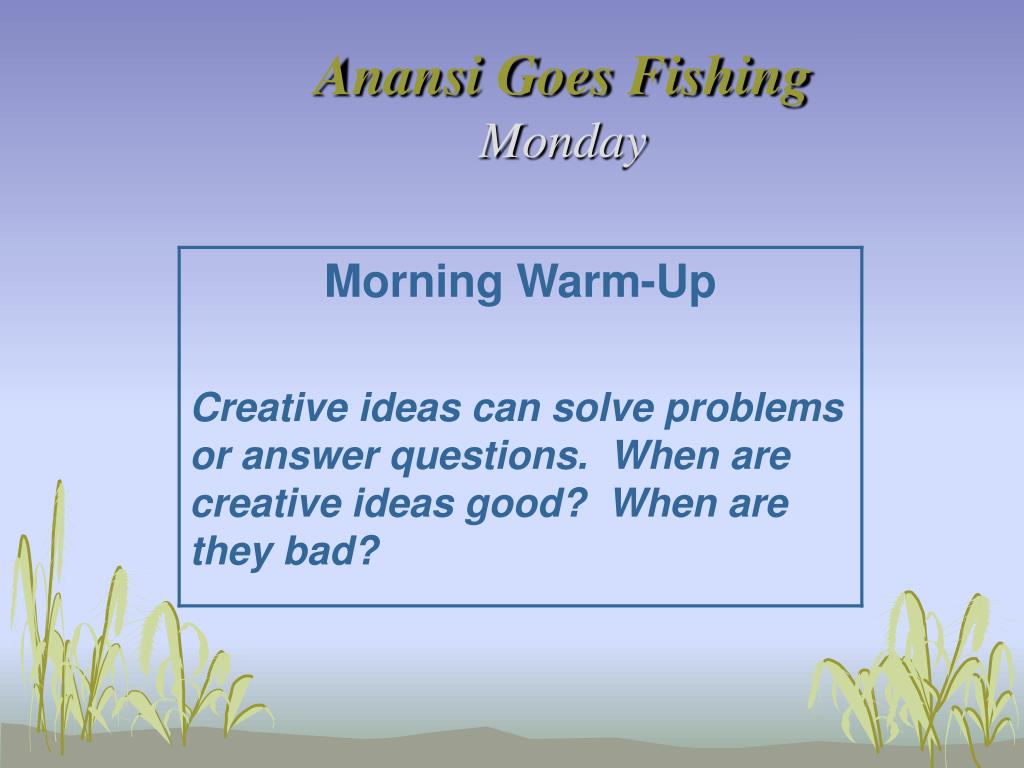 Anansi Goes Fishing
Monday

Morning Warm-Up

Creative ideas can solve problems or answer questions. When are creative ideas good? When are they bad?